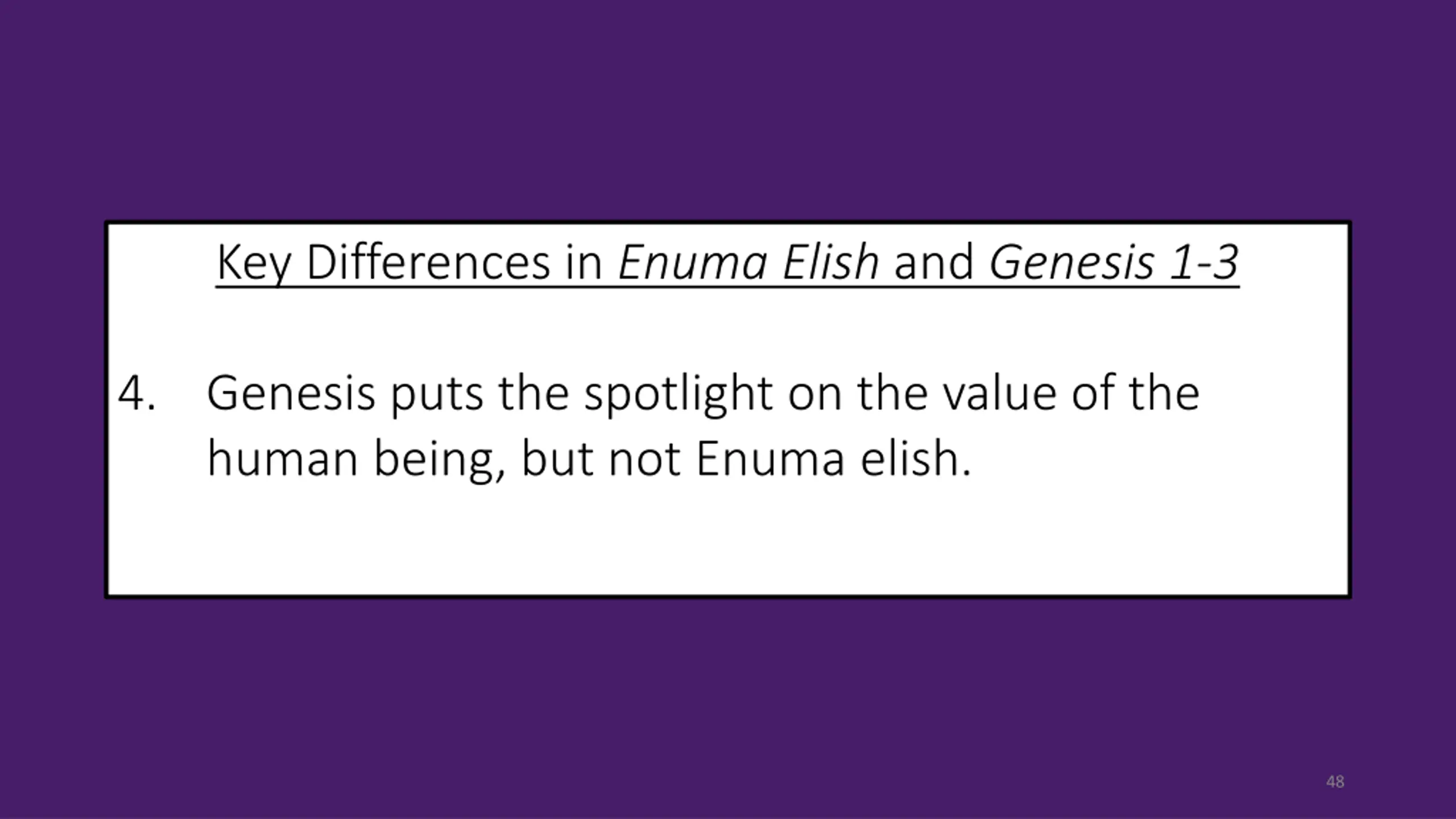 Key Differences in Enuma Elish and Genesis 1-3

4. Genesis puts the spotlight on the value of the human being, but not Enuma elish.

48